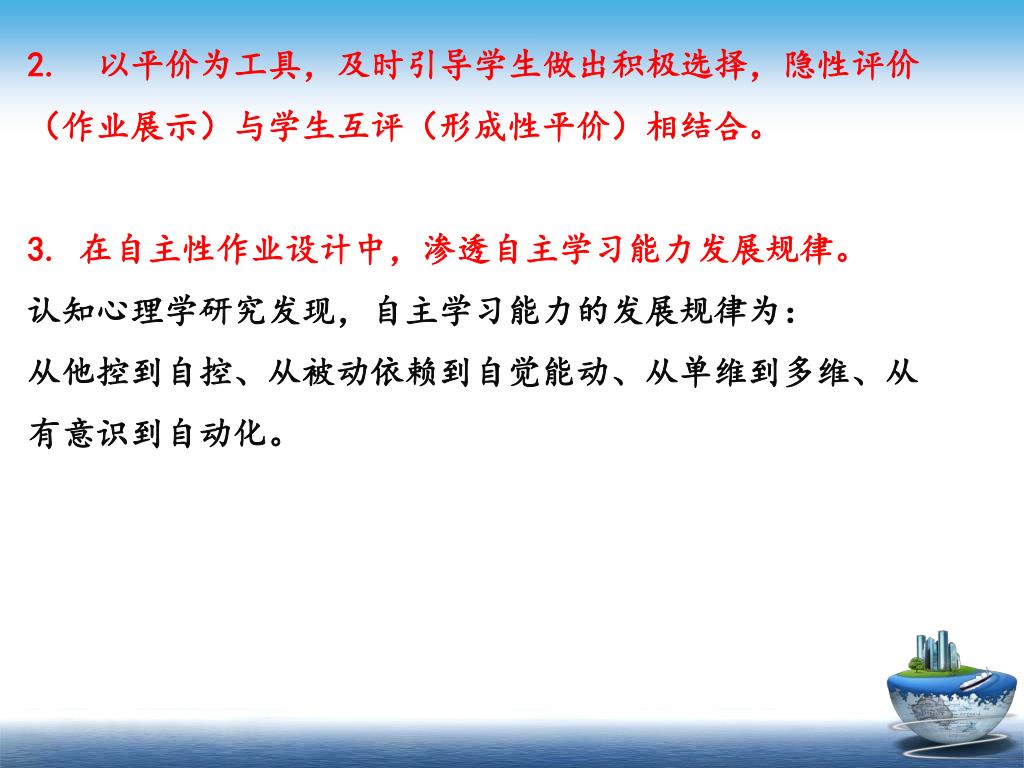 2. 以平价为工具，及时引导学生做出积极选择，隐性评价（作业展示）与学生互评（形成性平价）相结合。

3. 在自主性作业设计中，渗透自主学习能力发展规律。

认知心理学研究发现，自主学习能力的发展规律为：

从他控到自控、从被动依赖到自觉能动、从单维到多维、从有意识到自动化。